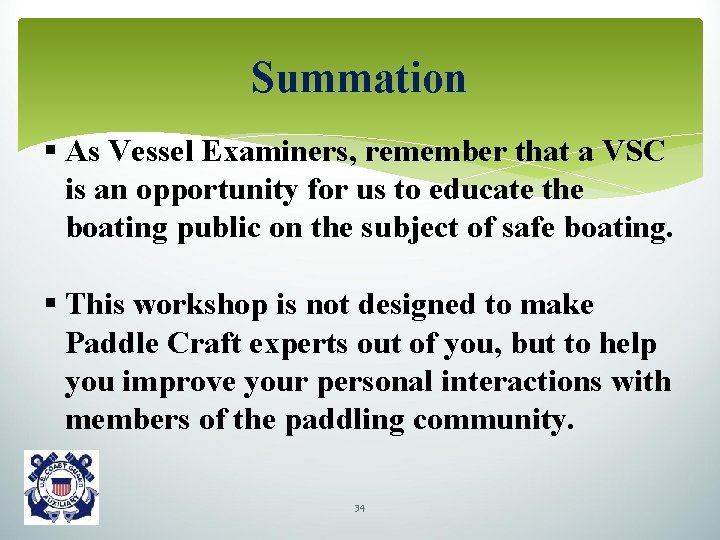 Summation

▪ As Vessel Examiners, remember that a VSC is an opportunity for us to educate the boating public on the subject of safe boating.

▪ This workshop is not designed to make Paddle Craft experts out of you, but to help you improve your personal interactions with members of the paddling community.

U.S. COAST GUARD AUXILIARY

34